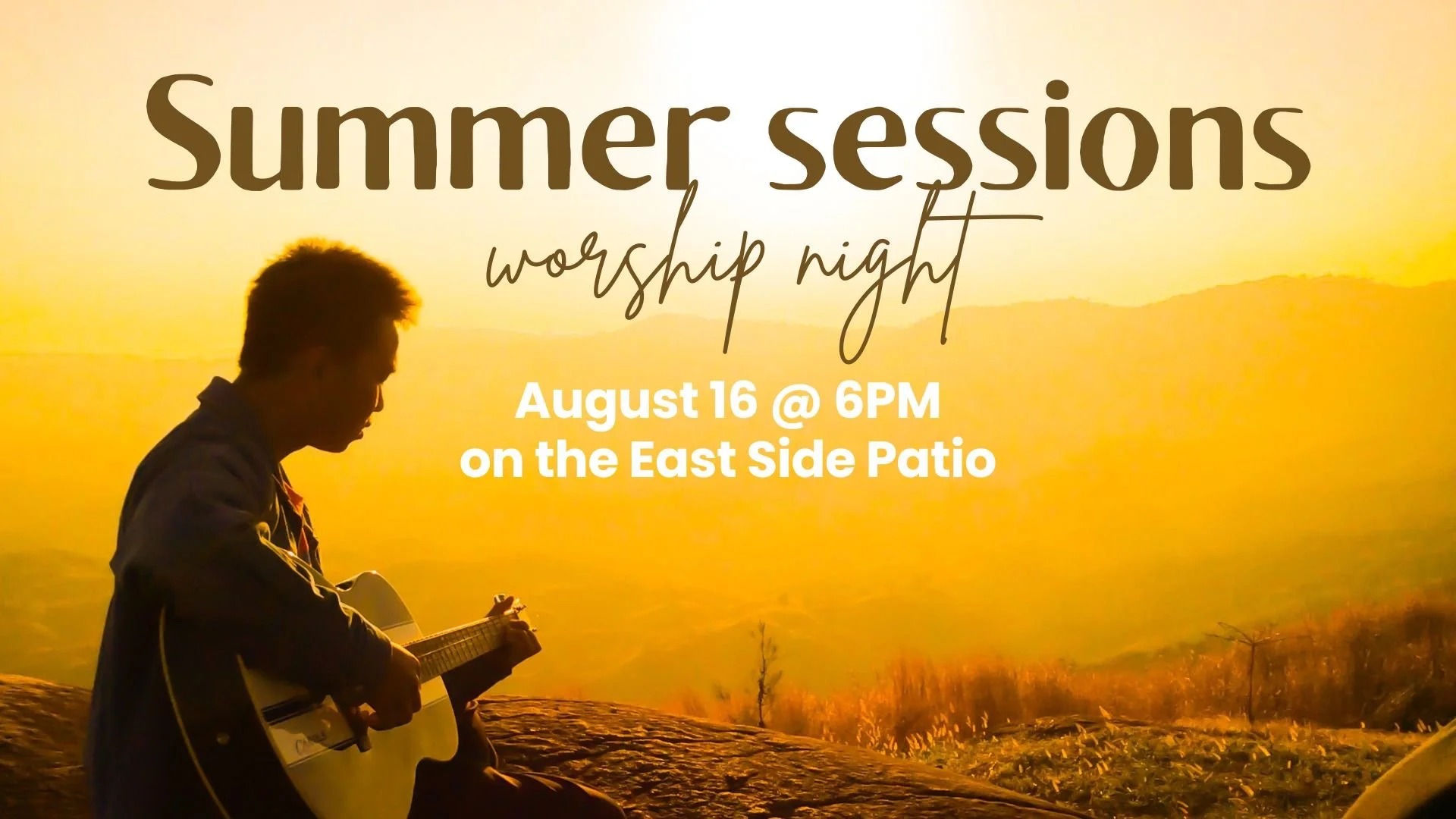 Summer sessions
worship night
August 16 @ 6PM
on the East Side Patio